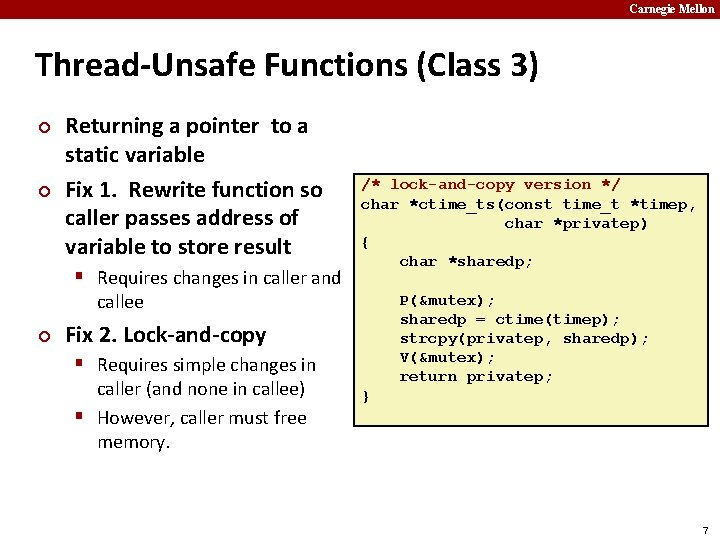 Carnegie Mellon

Thread-Unsafe Functions (Class 3)

Returning a pointer to a static variable

Fix 1. Rewrite function so caller passes address of variable to store result

Requires changes in caller and callee

Fix 2. Lock-and-copy

Requires simple changes in caller (and none in callee)

However, caller must free memory.

/* lock-and-copy version */
char *ctime_ts(const time_t *timep,
               char *privatep)
{
    char *sharedp;

    P(&mutex);
    sharedp = ctime(timep);
    strcpy(privatep, sharedp);
    V(&mutex);
    return privatep;
}

7